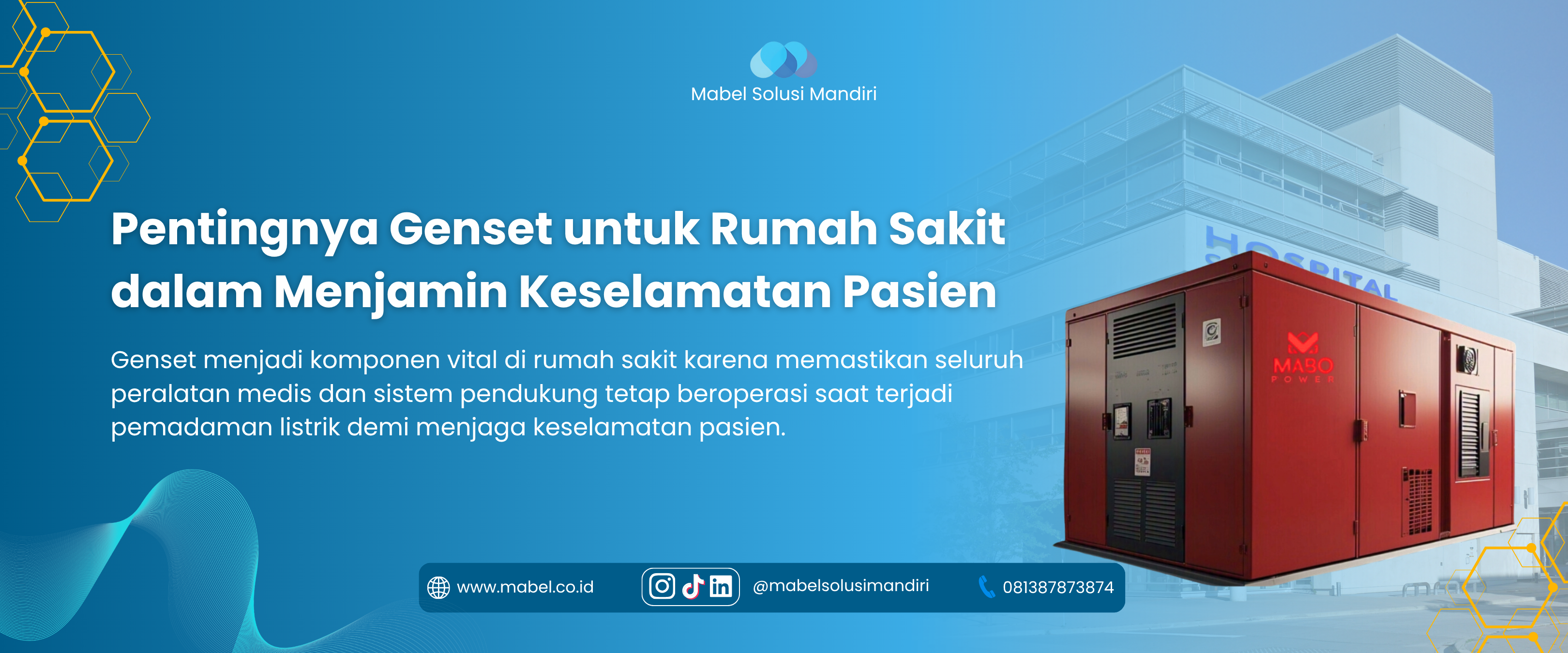 Mabel Solusi Mandiri

Pentingnya Genset untuk Rumah Sakit dalam Menjamin Keselamatan Pasien

Genset menjadi komponen vital di rumah sakit karena memastikan seluruh peralatan medis dan sistem pendukung tetap beroperasi saat terjadi pemadaman listrik demi menjaga keselamatan pasien.

HOSPITAL

MABO POWER

www.mabel.co.id @mabelsolusimandiri 081387873874